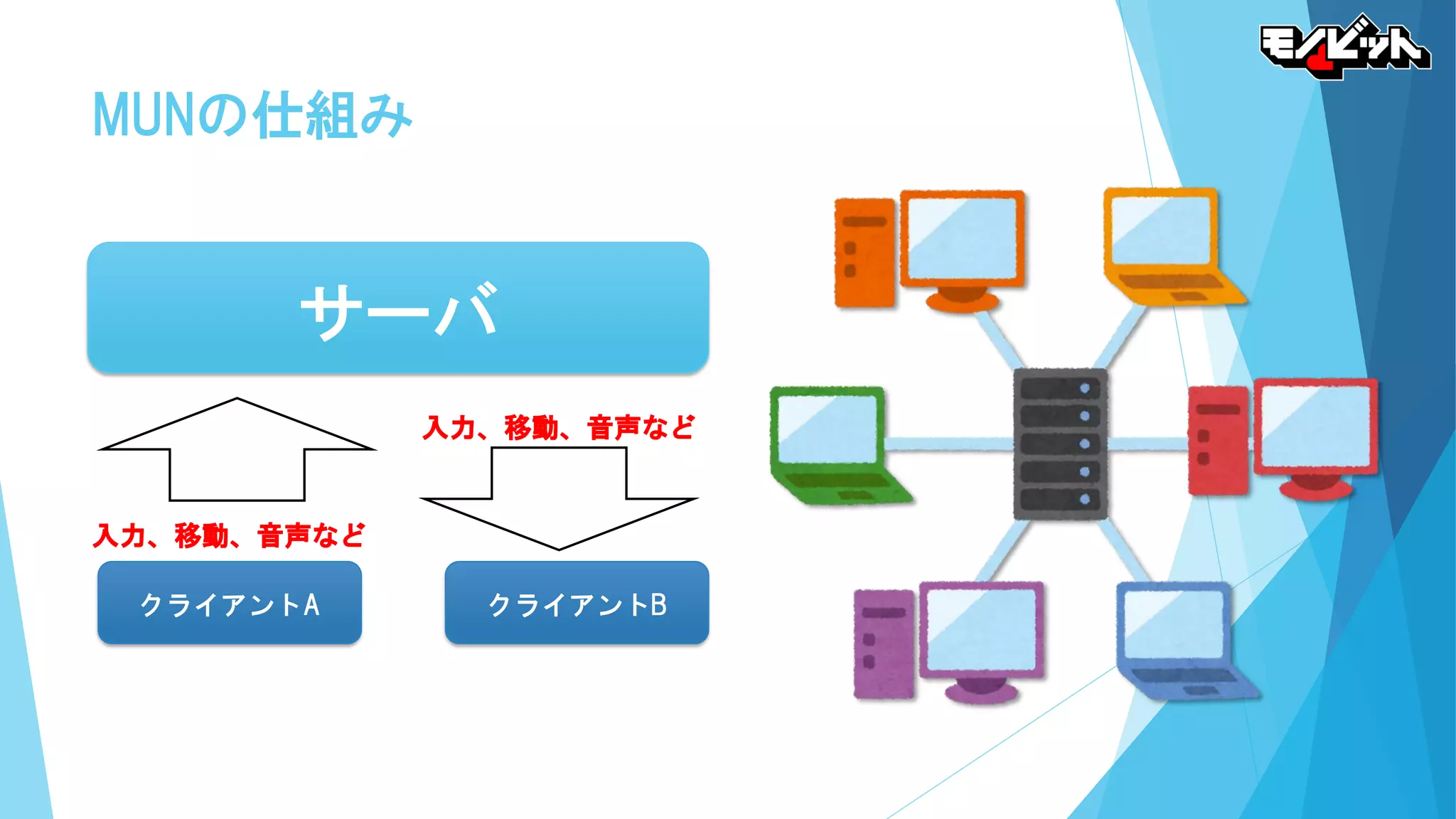 モノビット

MUNの仕組み

サーバ

入力、移動、音声など

入力、移動、音声など

クライアントA

クライアントB